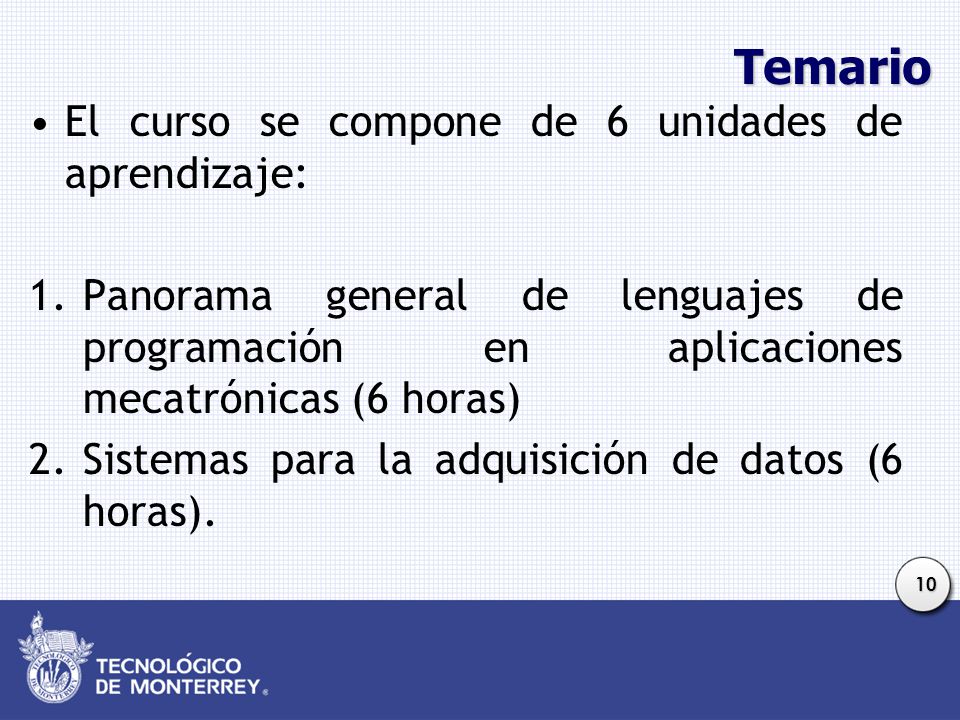 Temario

• El curso se compone de 6 unidades de aprendizaje:

1. Panorama general de lenguajes de programación en aplicaciones mecatrónicas (6 horas)
2. Sistemas para la adquisición de datos (6 horas).

10

TECNOLÓGICO DE MONTERREY®